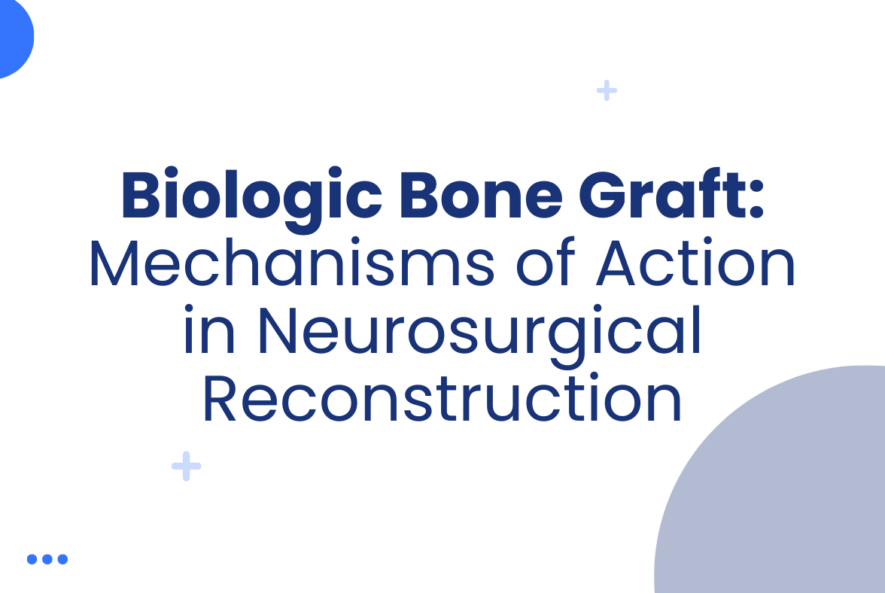 Biologic Bone Graft: Mechanisms of Action in Neurosurgical Reconstruction